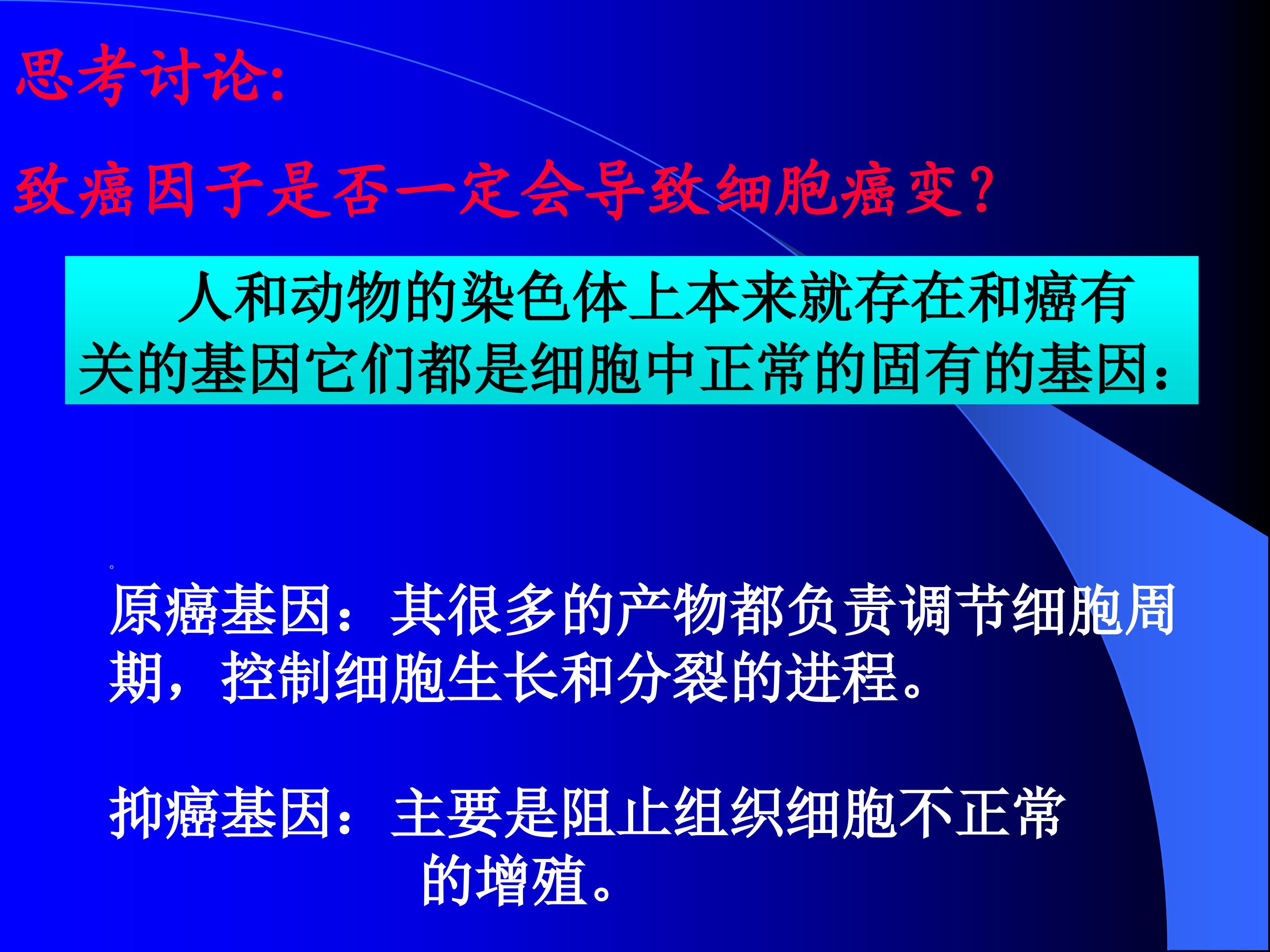 思考讨论:

致癌因子是否一定会导致细胞癌变?

人和动物的染色体上本来就存在和癌有关的基因它们都是细胞中正常的固有的基因:

。

原癌基因:其很多的产物都负责调节细胞周期,控制细胞生长和分裂的进程。

抑癌基因:主要是阻止组织细胞不正常的增殖。